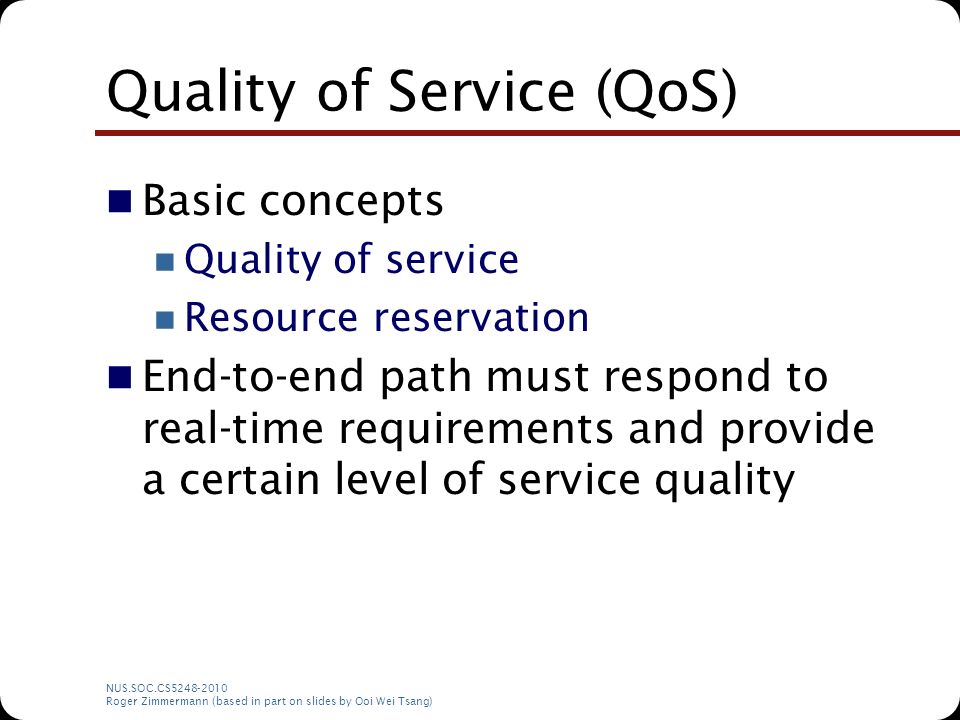 Quality of Service (QoS)

Basic concepts

Quality of service

Resource reservation

End-to-end path must respond to real-time requirements and provide a certain level of service quality

NUS.SOC.CS5248-2010
Roger Zimmermann (based in part on slides by Ooi Wei Tsang)